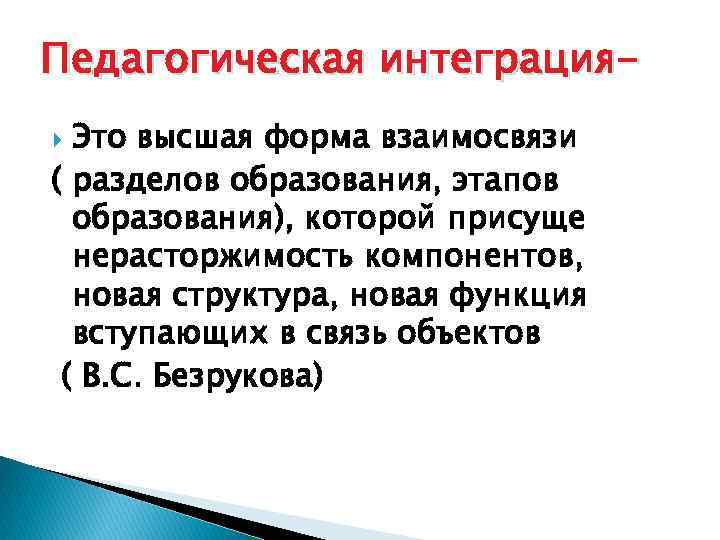 Педагогическая интеграция-

Это высшая форма взаимосвязи ( разделов образования, этапов образования), которой присуще нерасторжимость компонентов, новая структура, новая функция вступающих в связь объектов

( В.С. Безрукова)